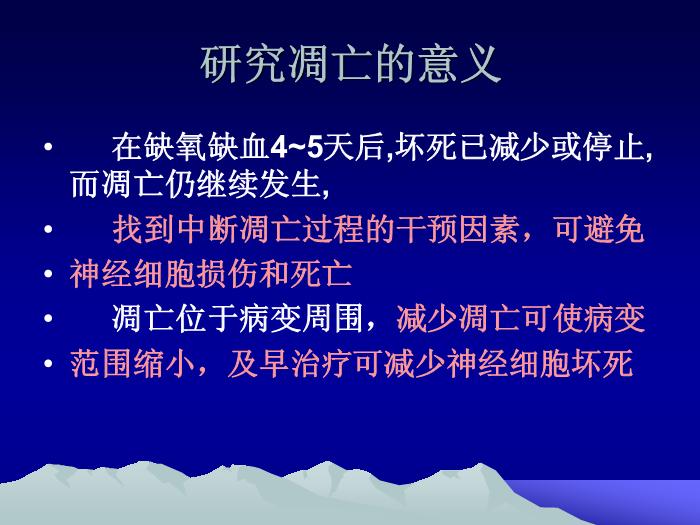 研究凋亡的意义

• 在缺氧缺血4~5天后,坏死已减少或停止,而凋亡仍继续发生,

• 找到中断凋亡过程的干预因素，可避免

• 神经细胞损伤和死亡

• 凋亡位于病变周围，减少凋亡可使病变

• 范围缩小，及早治疗可减少神经细胞坏死